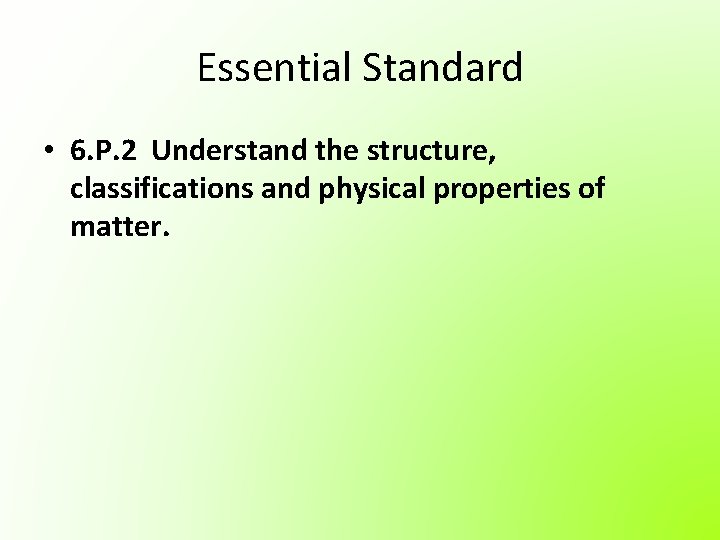 Essential Standard

• 6.P.2 Understand the structure, classifications and physical properties of matter.